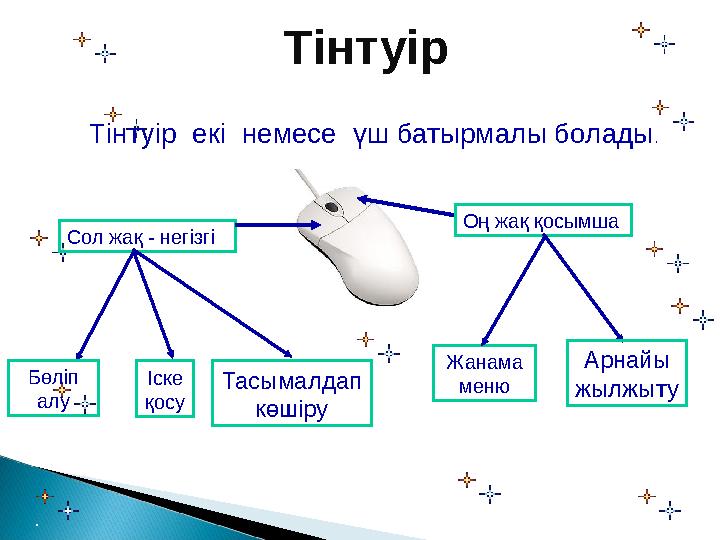 Тінтуір

Тінтуір екі немесе үш батырмалы болады.

Сол жақ - негізгі

Оң жақ қосымша

Бөліп алу

Іске қосу

Тасымалдап көшіру

Жанама меню

Арнайы жылжыту